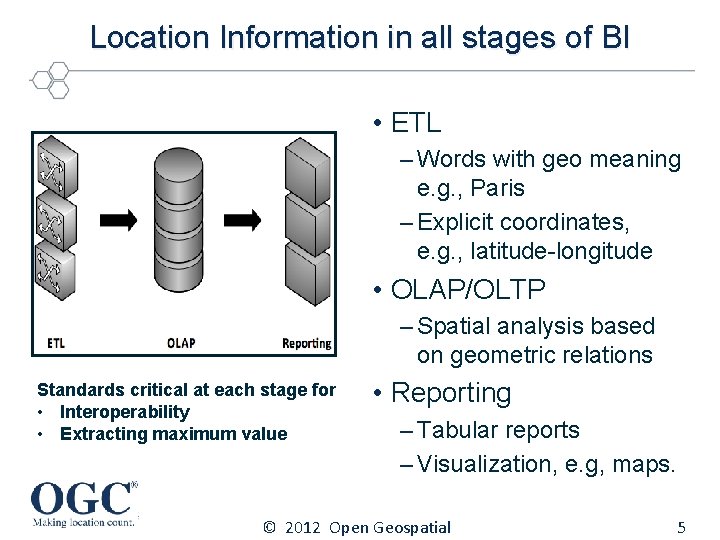 Location Information in all stages of BI

ETL OLAP Reporting

Standards critical at each stage for
• Interoperability
• Extracting maximum value

• ETL
– Words with geo meaning e.g., Paris
– Explicit coordinates, e.g., latitude-longitude
• OLAP/OLTP
– Spatial analysis based on geometric relations
• Reporting
– Tabular reports
– Visualization, e.g, maps.

OGC®
Making location count.

© 2012 Open Geospatial

5